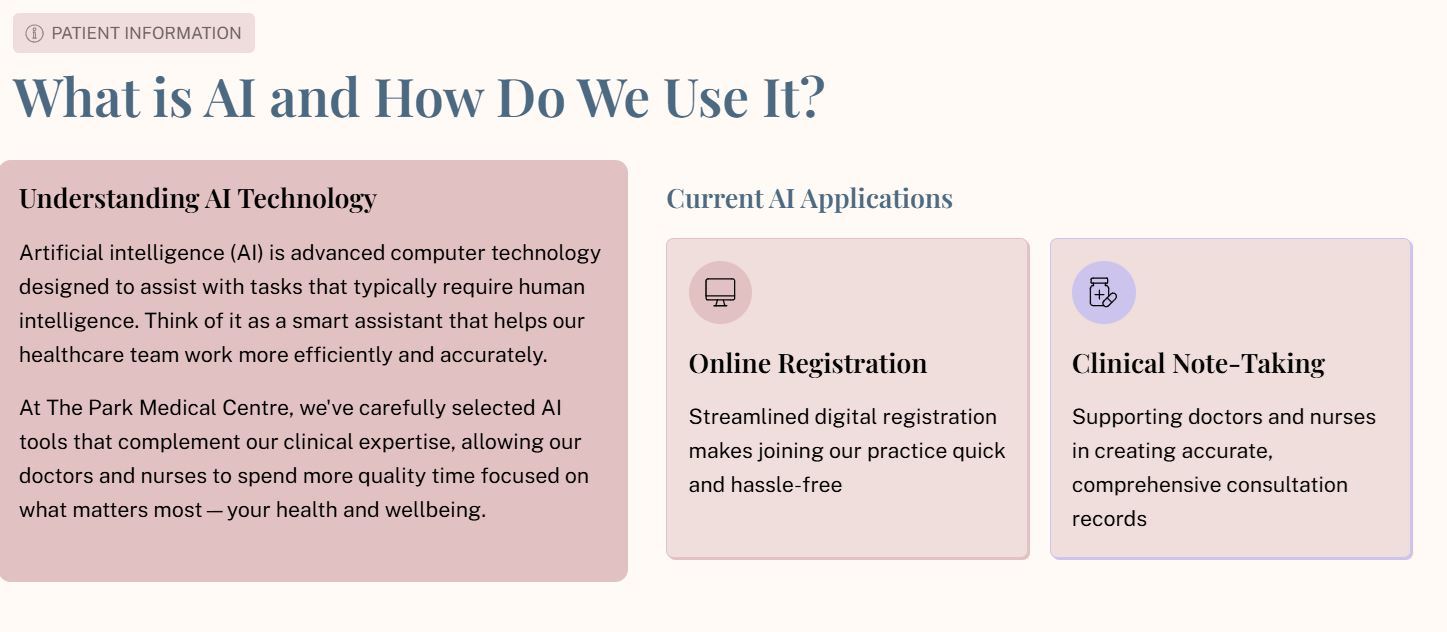 PATIENT INFORMATION

What is AI and How Do We Use It?

Understanding AI Technology

Artificial intelligence (AI) is advanced computer technology designed to assist with tasks that typically require human intelligence. Think of it as a smart assistant that helps our healthcare team work more efficiently and accurately.

At The Park Medical Centre, we've carefully selected AI tools that complement our clinical expertise, allowing our doctors and nurses to spend more quality time focused on what matters most — your health and wellbeing.

Current AI Applications

Online Registration

Streamlined digital registration makes joining our practice quick and hassle-free

Clinical Note-Taking

Supporting doctors and nurses in creating accurate, comprehensive consultation records